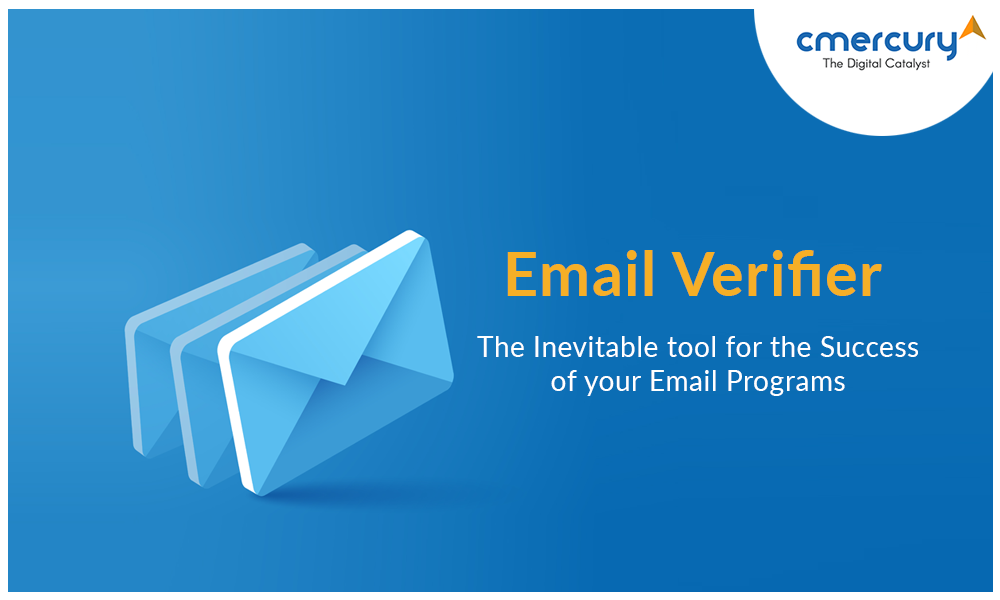 cmercury
The Digital Catalyst

Email Verifier

The Inevitable tool for the Success of your Email Programs